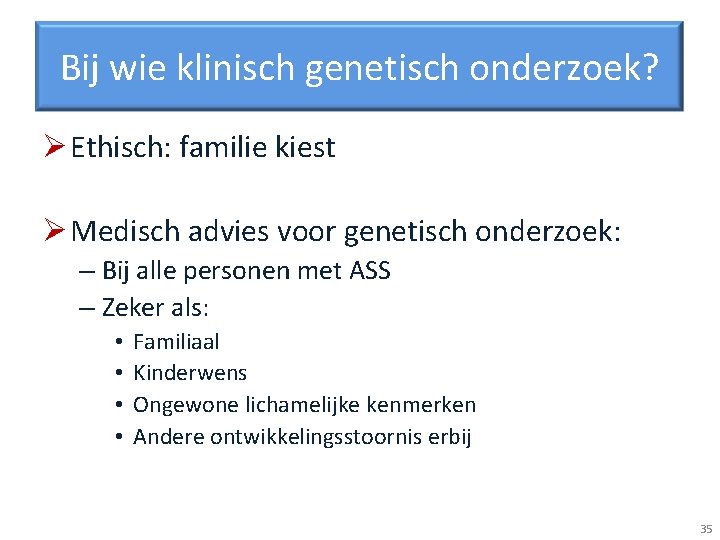 Bij wie klinisch genetisch onderzoek?

➢ Ethisch: familie kiest

➢ Medisch advies voor genetisch onderzoek:
– Bij alle personen met ASS
– Zeker als:
• Familiaal
• Kinderwens
• Ongewone lichamelijke kenmerken
• Andere ontwikkelingsstoornis erbij

35